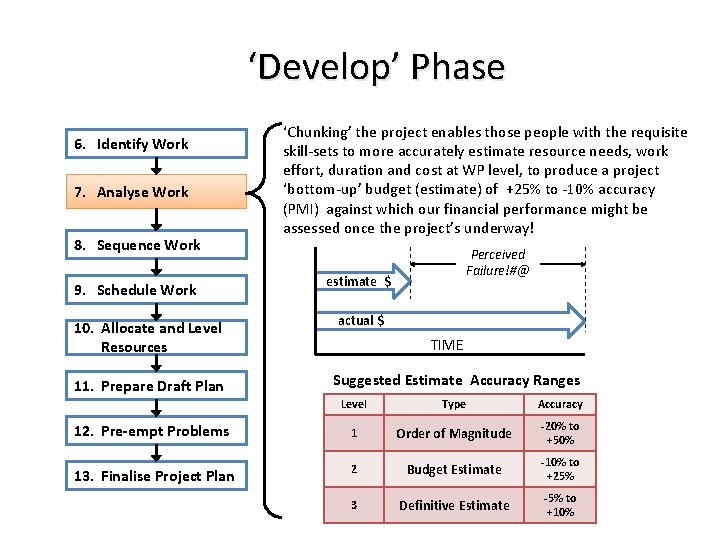 'Develop' Phase

6. Identify Work

7. Analyse Work

8. Sequence Work

9. Schedule Work

10. Allocate and Level Resources

11. Prepare Draft Plan

12. Pre-empt Problems

13. Finalise Project Plan

'Chunking' the project enables those people with the requisite skill-sets to more accurately estimate resource needs, work effort, duration and cost at WP level, to produce a project 'bottom-up' budget (estimate) of +25% to -10% accuracy (PMI) against which our financial performance might be assessed once the project's underway!

Perceived Failure!#@

estimate $

actual $

TIME

Suggested Estimate Accuracy Ranges

| Level | Type | Accuracy |
|---|---|---|
| 1 | Order of Magnitude | -20% to +50% |
| 2 | Budget Estimate | -10% to +25% |
| 3 | Definitive Estimate | -5% to +10% |